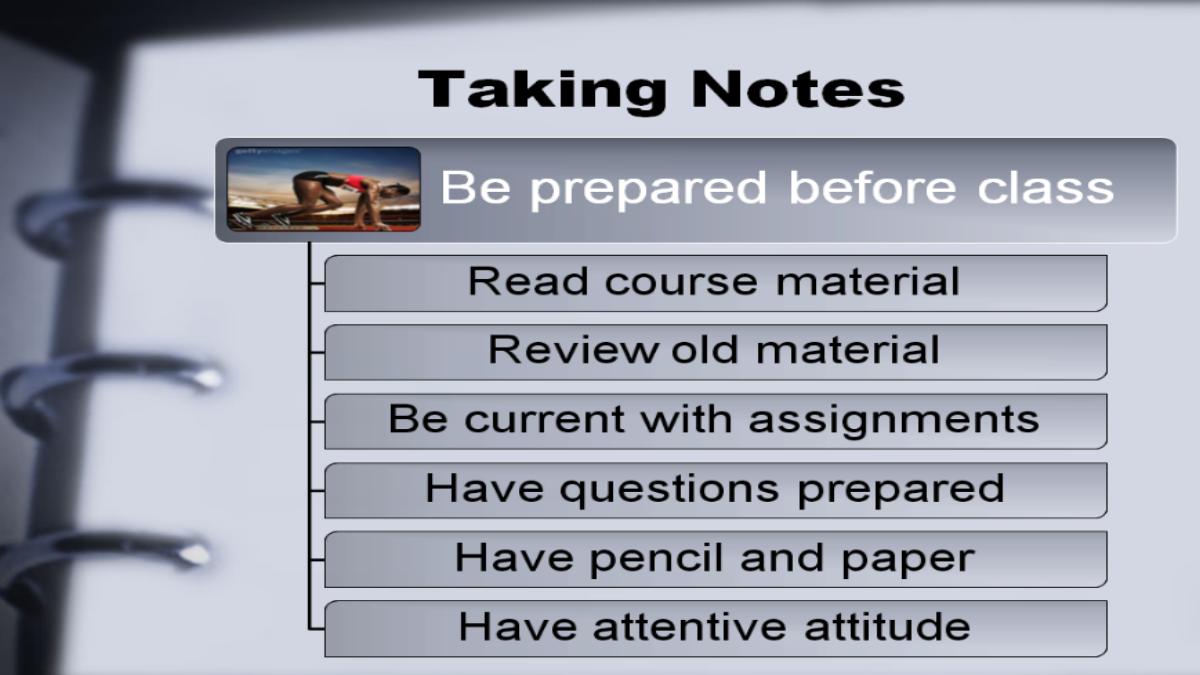 Taking Notes

gettyimages

Be prepared before class

Read course material

Review old material

Be current with assignments

Have questions prepared

Have pencil and paper

Have attentive attitude